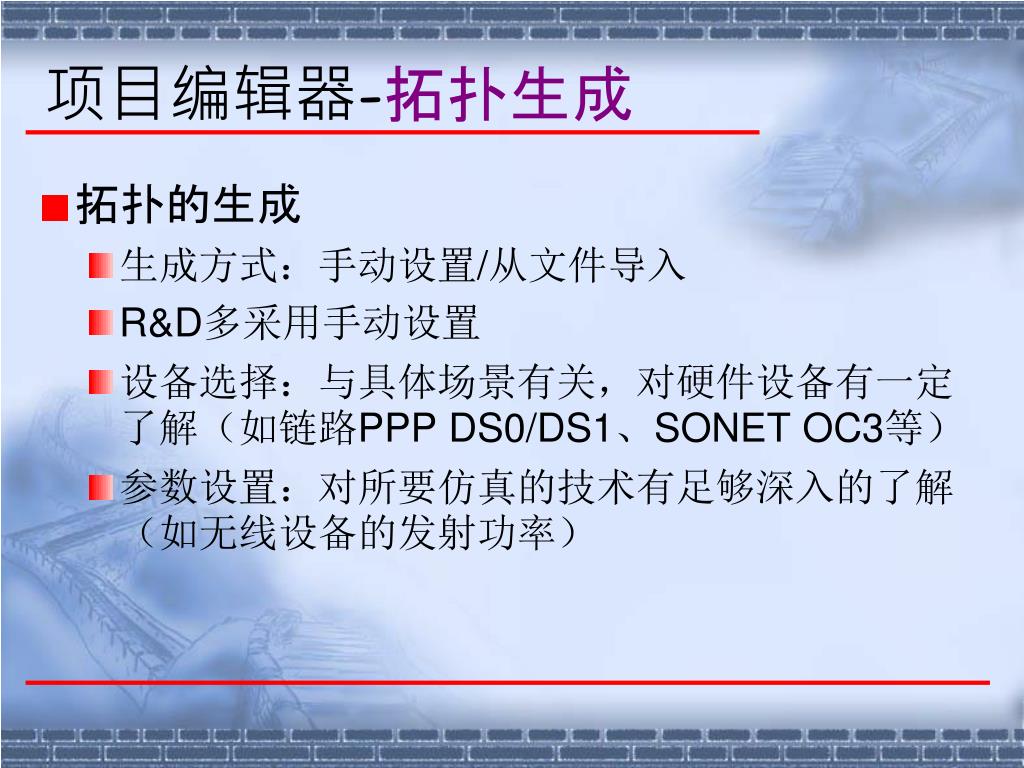 项目编辑器-拓扑生成

拓扑的生成

生成方式：手动设置/从文件导入

R&D多采用手动设置

设备选择：与具体场景有关，对硬件设备有一定了解（如链路PPP DS0/DS1、SONET OC3等）

参数设置：对所要仿真的技术有足够深入的了解（如无线设备的发射功率）